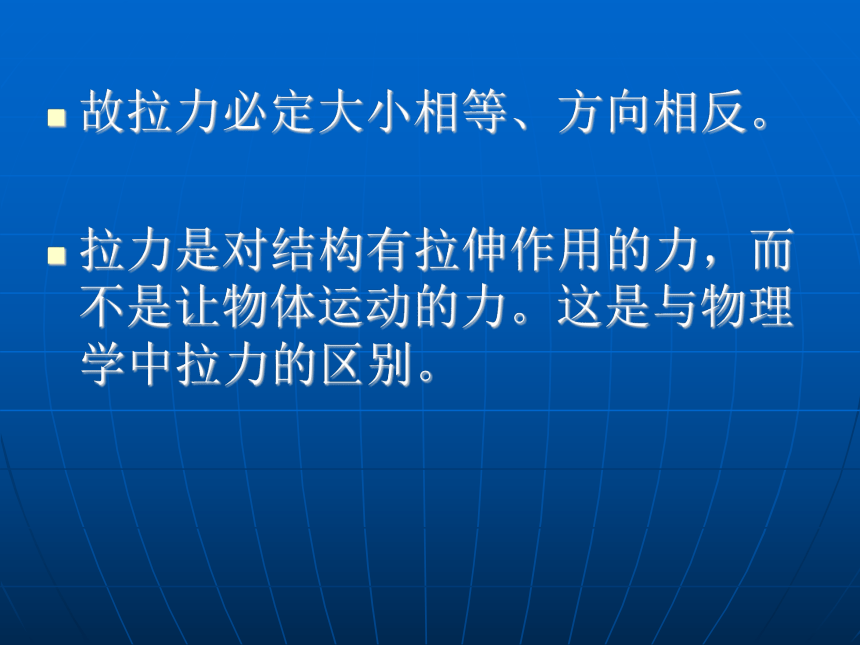 故拉力必定大小相等、方向相反。

拉力是对结构有拉伸作用的力，而不是让物体运动的力。这是与物理学中拉力的区别。